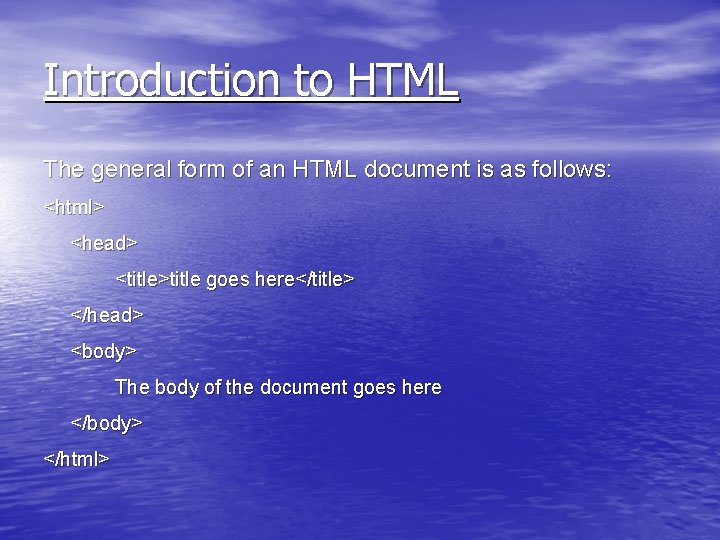 Introduction to HTML

The general form of an HTML document is as follows:

<html>

<head>

<title>title goes here</title>

</head>

<body>

The body of the document goes here

</body>

</html>